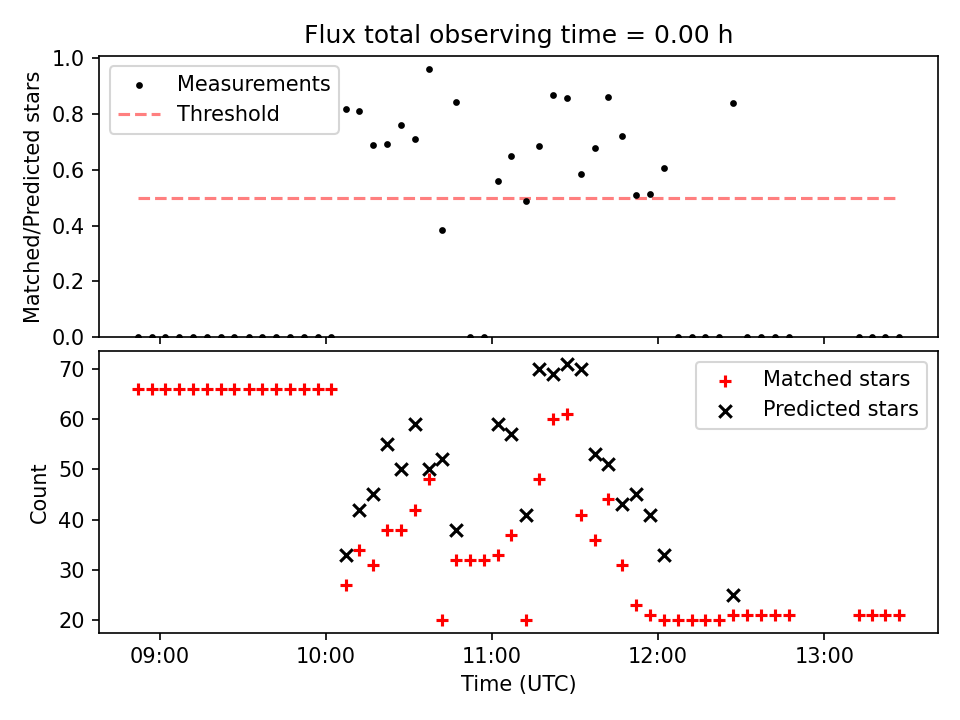 Flux total observing time = 0.00 h

Measurements
Threshold

Matched/Predicted stars

1.0
0.8
0.6
0.4
0.2
0.0

Matched stars
Predicted stars

Count

70
60
50
40
30
20

09:00
10:00
11:00
12:00
13:00

Time (UTC)